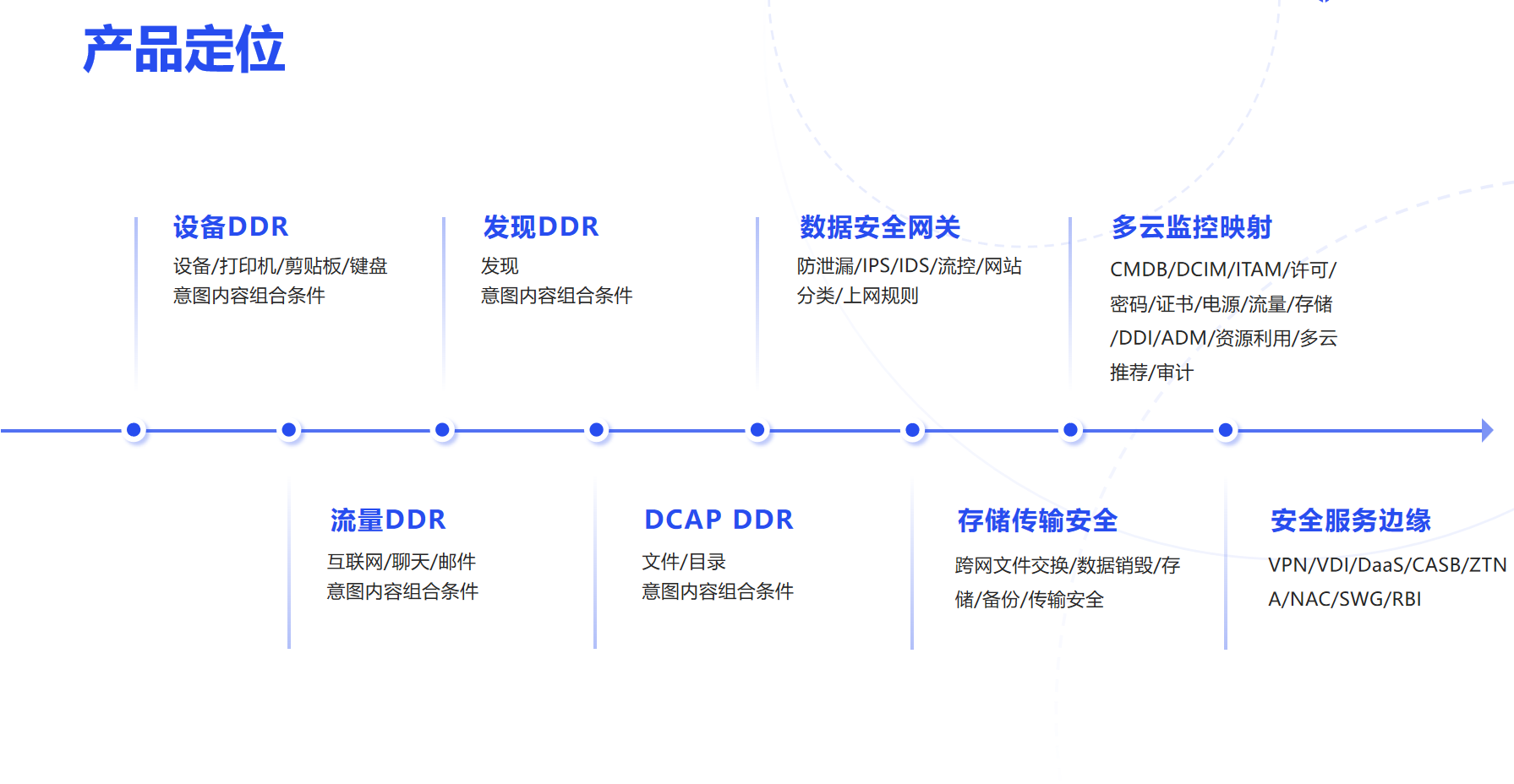 产品定位

设备DDR
设备/打印机/剪贴板/键盘
意图内容组合条件

发现DDR
发现
意图内容组合条件

数据安全网关
防泄漏/IPS/IDS/流控/网站分类/上网规则

多云监控映射
CMDB/DCIM/ITAM/许可/密码/证书/电源/流量/存储/DDI/ADM/资源利用/多云推荐/审计

流量DDR
互联网/聊天/邮件
意图内容组合条件

DCAP DDR
文件/目录
意图内容组合条件

存储传输安全
跨网文件交换/数据销毁/存储/备份/传输安全

安全服务边缘
VPN/VDI/DaaS/CASB/ZTNA/NAC/SWG/RBI